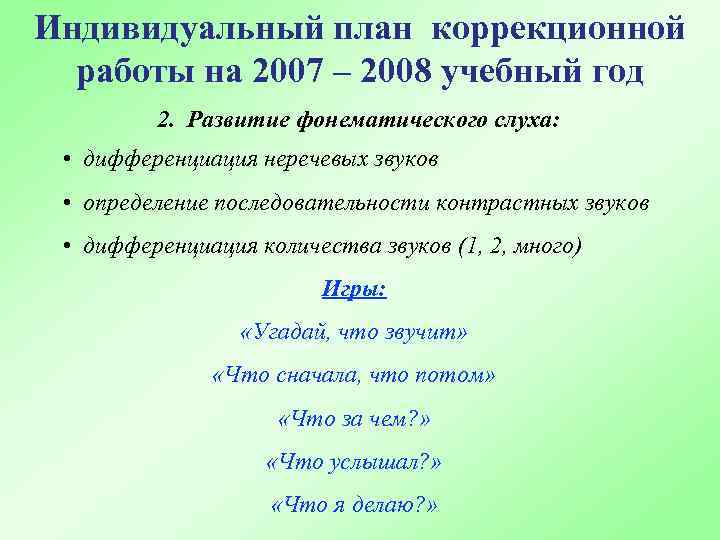 Индивидуальный план коррекционной работы на 2007 – 2008 учебный год

2. Развитие фонематического слуха:

• дифференциация неречевых звуков

• определение последовательности контрастных звуков

• дифференциация количества звуков (1, 2, много)

Игры:

«Угадай, что звучит»

«Что сначала, что потом»

«Что за чем?»

«Что услышал?»

«Что я делаю?»